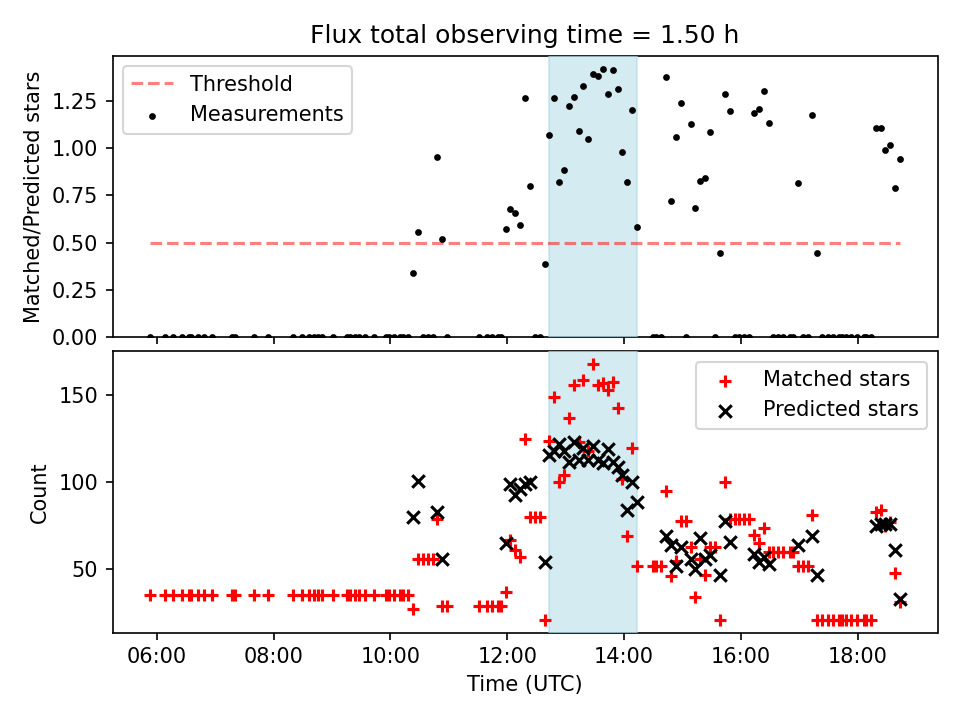 Flux total observing time = 1.50 h

Threshold
Measurements

Matched/Predicted stars

1.25
1.00
0.75
0.50
0.25
0.00

Matched stars
Predicted stars

Count

150
100
50

06:00
08:00
10:00
12:00
14:00
16:00
18:00

Time (UTC)